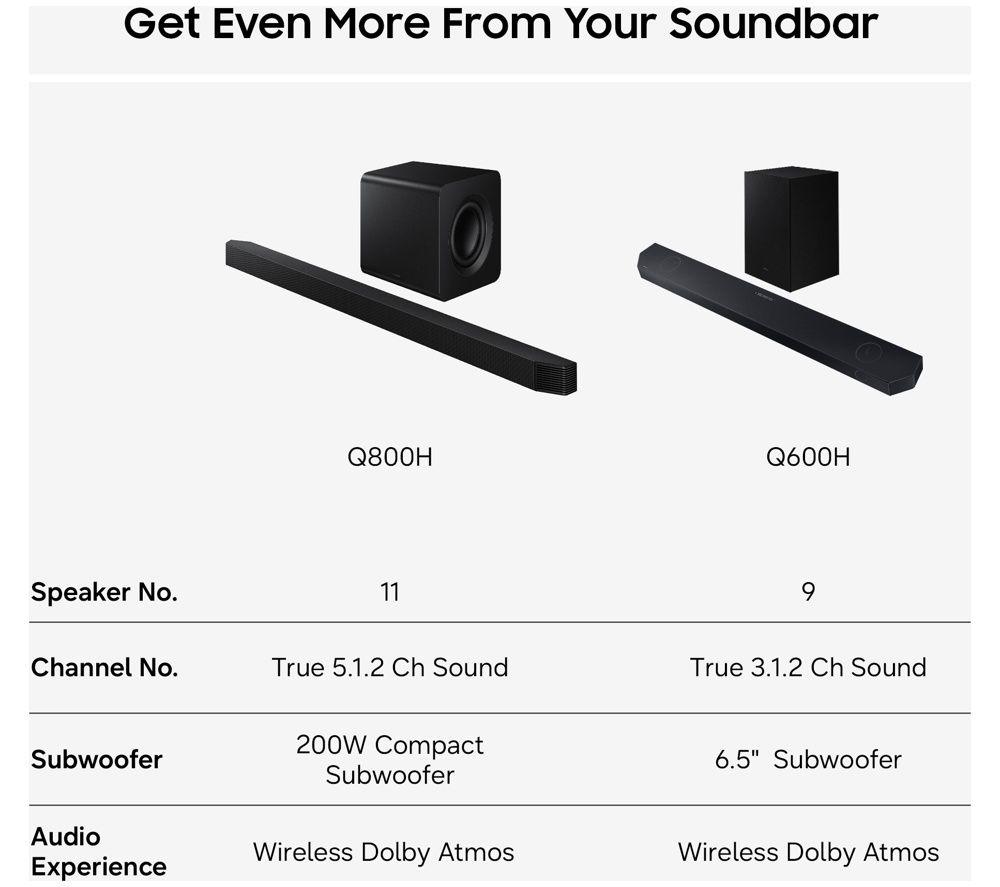 Get Even More From Your Soundbar

| | Q800H | Q600H |
|---|---|---|
| Speaker No. | 11 | 9 |
| Channel No. | True 5.1.2 Ch Sound | True 3.1.2 Ch Sound |
| Subwoofer | 200W Compact Subwoofer | 6.5" Subwoofer |
| Audio Experience | Wireless Dolby Atmos | Wireless Dolby Atmos |